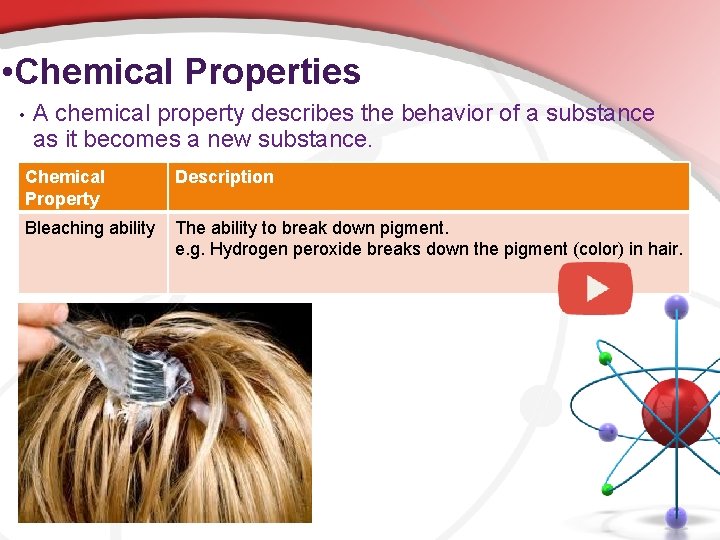 •Chemical Properties

• A chemical property describes the behavior of a substance as it becomes a new substance.

| Chemical Property | Description |
|---|---|
| Bleaching ability | The ability to break down pigment. e.g. Hydrogen peroxide breaks down the pigment (color) in hair. |